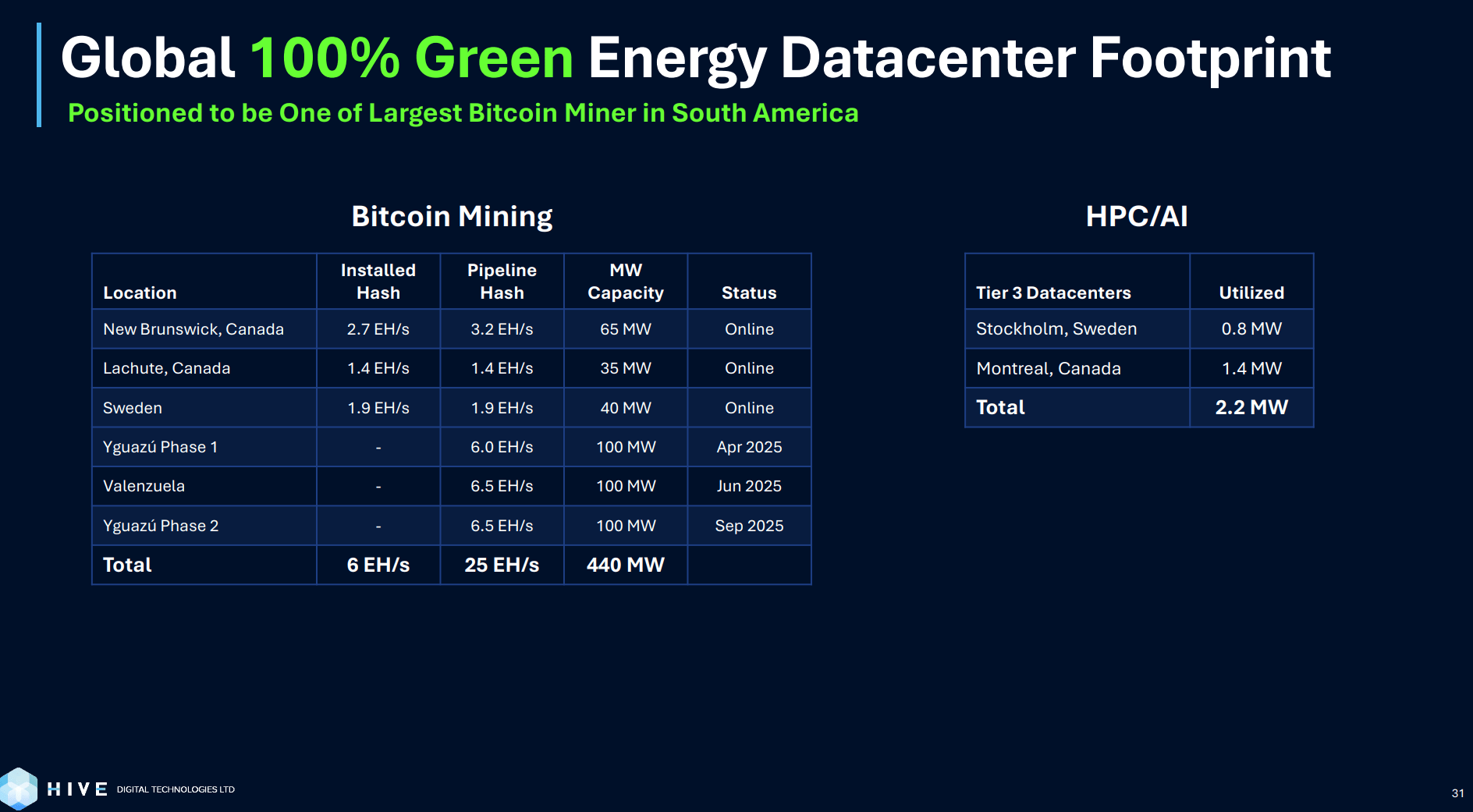 Global 100% Green Energy Datacenter Footprint

Positioned to be One of Largest Bitcoin Miner in South America

Bitcoin Mining

| Location | Installed Hash | Pipeline Hash | MW Capacity | Status |
|---|---|---|---|---|
| New Brunswick, Canada | 2.7 EH/s | 3.2 EH/s | 65 MW | Online |
| Lachute, Canada | 1.4 EH/s | 1.4 EH/s | 35 MW | Online |
| Sweden | 1.9 EH/s | 1.9 EH/s | 40 MW | Online |
| Yguazú Phase 1 | - | 6.0 EH/s | 100 MW | Apr 2025 |
| Valenzuela | - | 6.5 EH/s | 100 MW | Jun 2025 |
| Yguazú Phase 2 | - | 6.5 EH/s | 100 MW | Sep 2025 |
| Total | 6 EH/s | 25 EH/s | 440 MW | |

HPC/AI

| Tier 3 Datacenters | Utilized |
|---|---|
| Stockholm, Sweden | 0.8 MW |
| Montreal, Canada | 1.4 MW |
| Total | 2.2 MW |

HIVE DIGITAL TECHNOLOGIES LTD

31